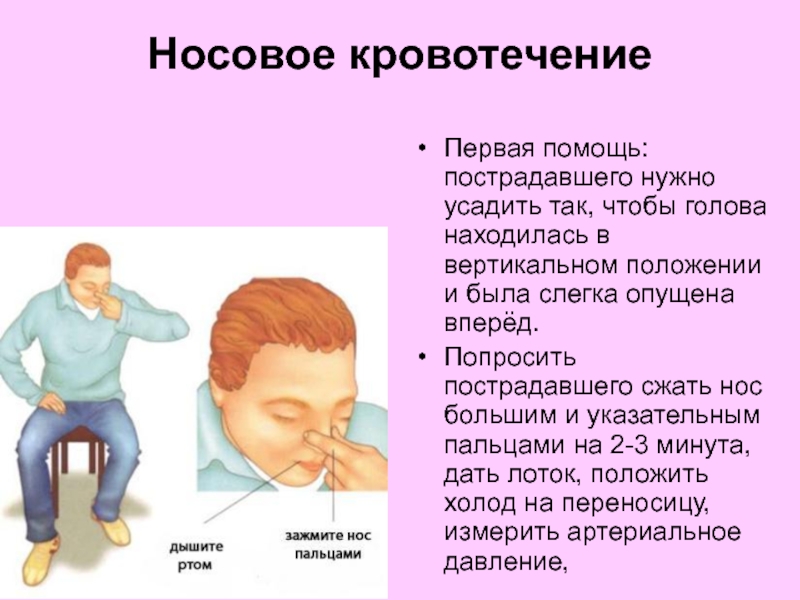 Носовое кровотечение

• Первая помощь: пострадавшего нужно усадить так, чтобы голова находилась в вертикальном положении и была слегка опущена вперёд.

• Попросить пострадавшего сжать нос большим и указательным пальцами на 2-3 минута, дать лоток, положить холод на переносицу, измерить артериальное давление,

дышите ртом

зажмите нос пальцами